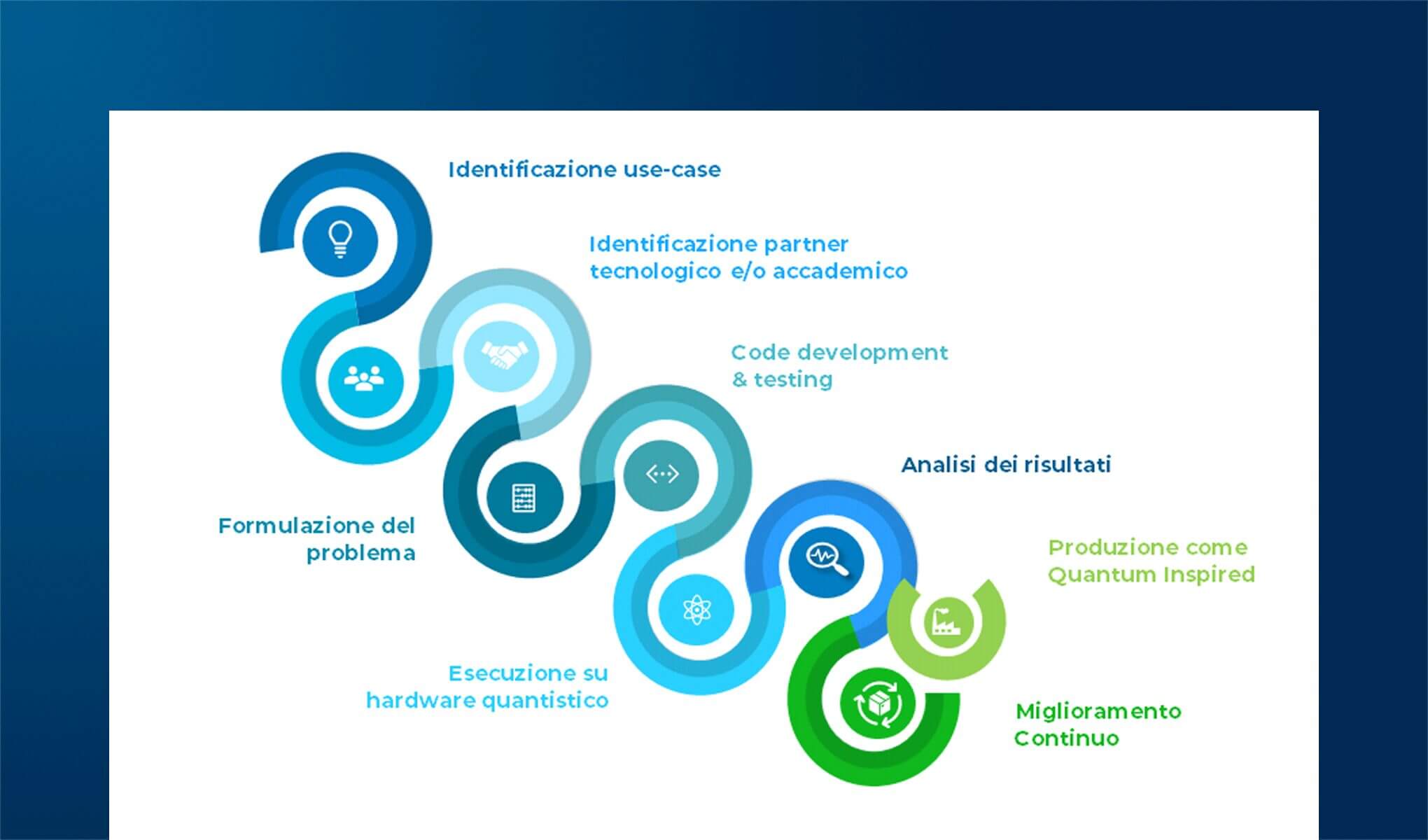 Identificazione use-case

Identificazione partner tecnologico e/o accademico

Code development & testing

Analisi dei risultati

Formulazione del problema

Produzione come Quantum Inspired

Esecuzione su hardware quantistico

Miglioramento Continuo